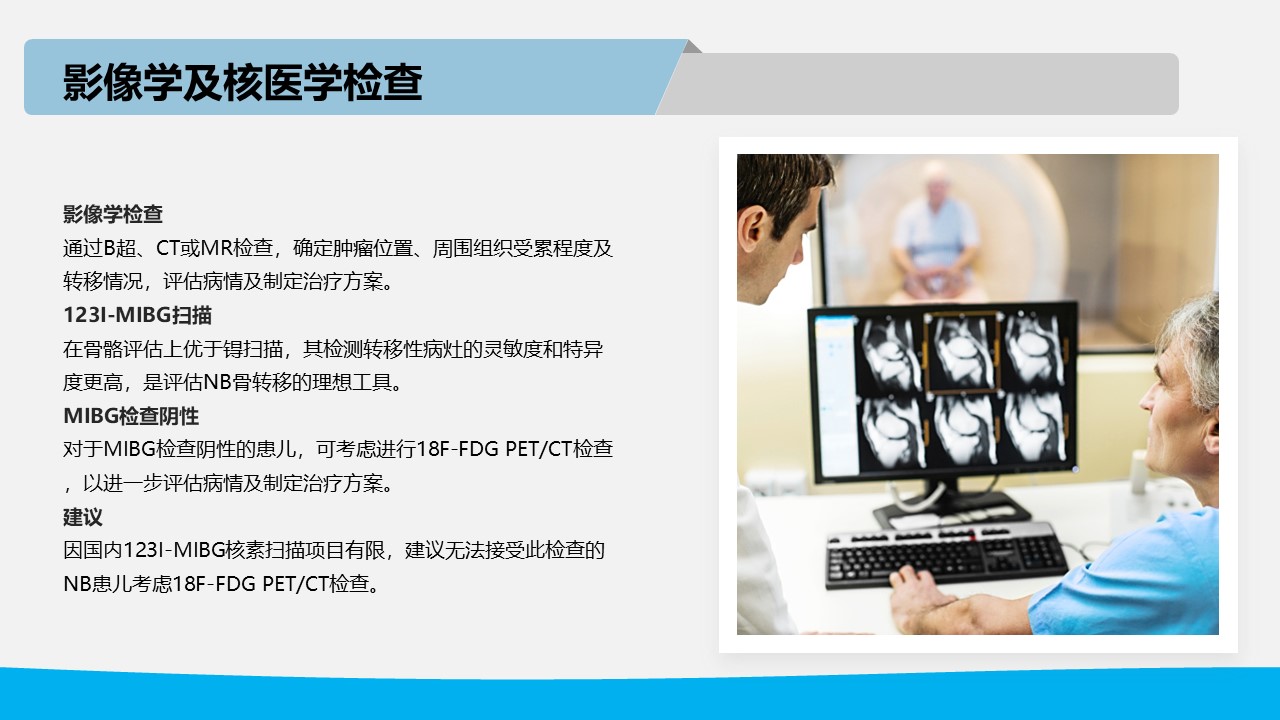 影像学及核医学检查

影像学检查
通过B超、CT或MR检查，确定肿瘤位置、周围组织受累程度及转移情况，评估病情及制定治疗方案。

123I-MIBG扫描
在骨骼评估上优于锝扫描，其检测转移性病灶的灵敏度和特异度更高，是评估NB骨转移的理想工具。

MIBG检查阴性
对于MIBG检查阴性的患儿，可考虑进行18F-FDG PET/CT检查，以进一步评估病情及制定治疗方案。

建议
因国内123I-MIBG核素扫描项目有限，建议无法接受此检查的NB患儿考虑18F-FDG PET/CT检查。